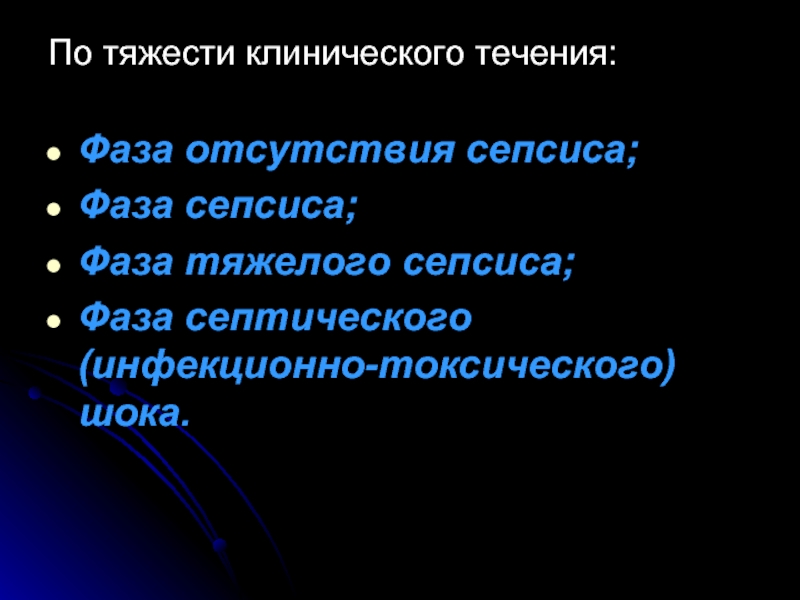 По тяжести клинического течения:

- Фаза отсутствия сепсиса;
- Фаза сепсиса;
- Фаза тяжелого сепсиса;
- Фаза септического (инфекционно-токсического) шока.